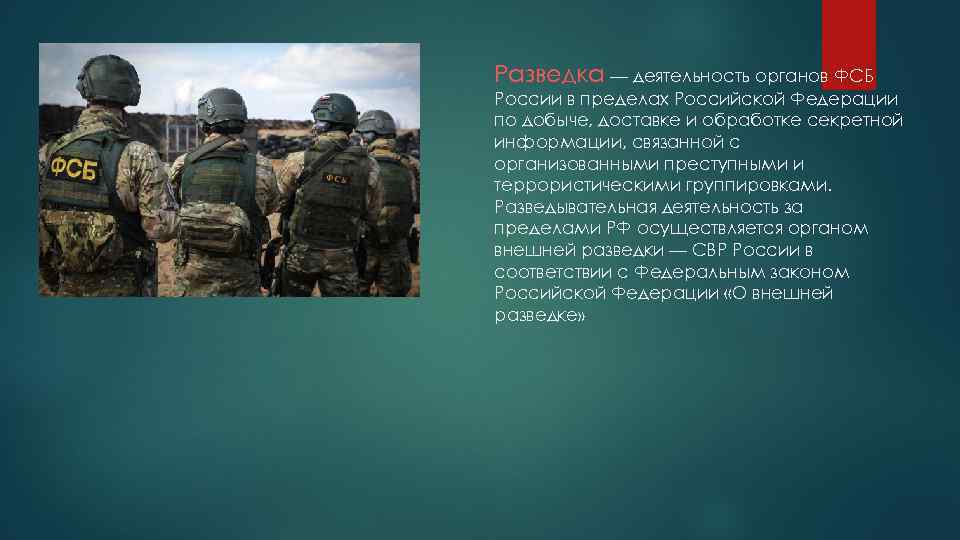 ФСБ

ФСБ

Разведка — деятельность органов ФСБ России в пределах Российской Федерации по добыче, доставке и обработке секретной информации, связанной с организованными преступными и террористическими группировками. Разведывательная деятельность за пределами РФ осуществляется органом внешней разведки — СВР России в соответствии с Федеральным законом Российской Федерации «О внешней разведке»